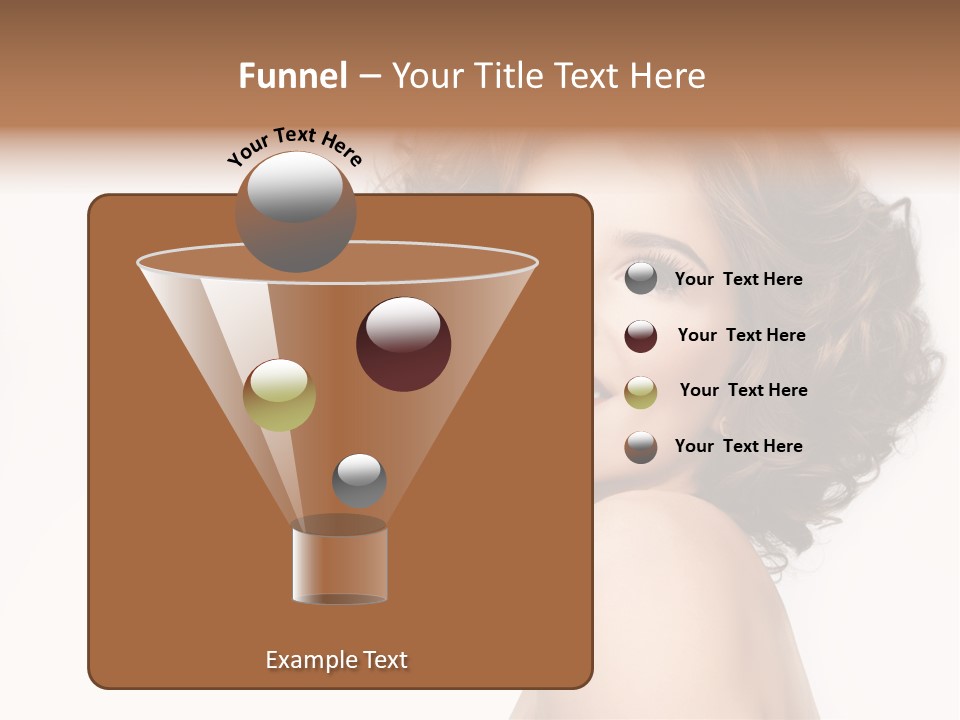 Funnel – Your Title Text Here

Your Text Here

Your Text Here

Your Text Here

Your Text Here

Your Text Here

Example Text